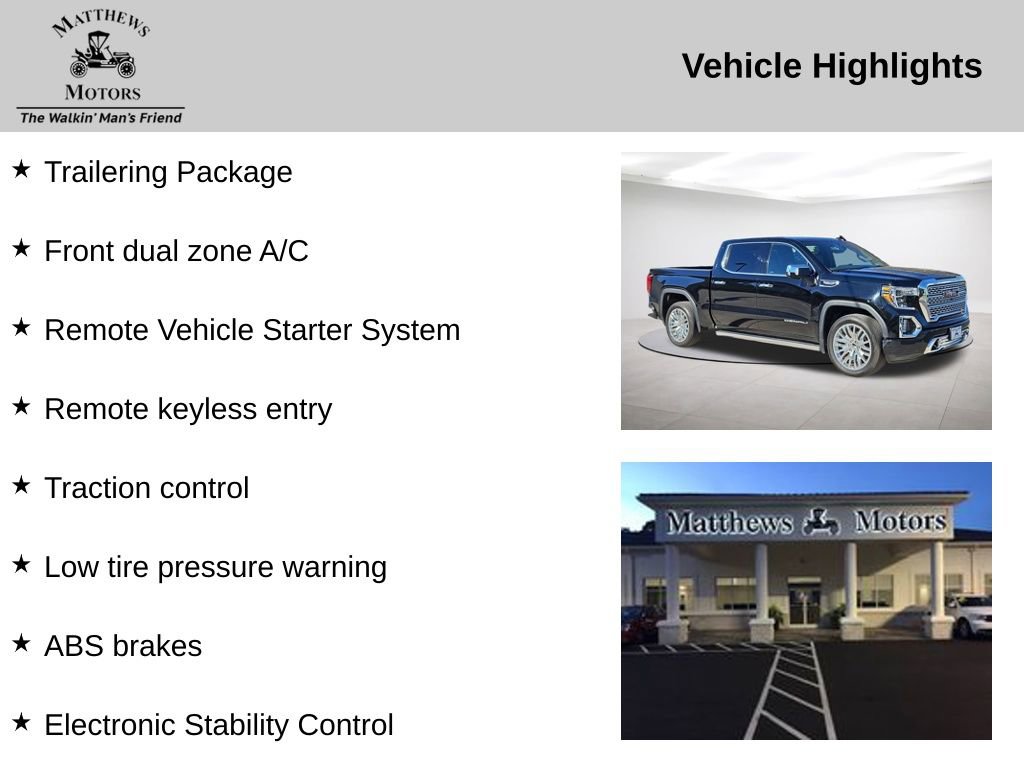 MATTHEWS MOTORS
The Walkin' Man's Friend

Vehicle Highlights

★ Trailering Package

★ Front dual zone A/C

★ Remote Vehicle Starter System

★ Remote keyless entry

★ Traction control

★ Low tire pressure warning

★ ABS brakes

★ Electronic Stability Control

Matthews Motors